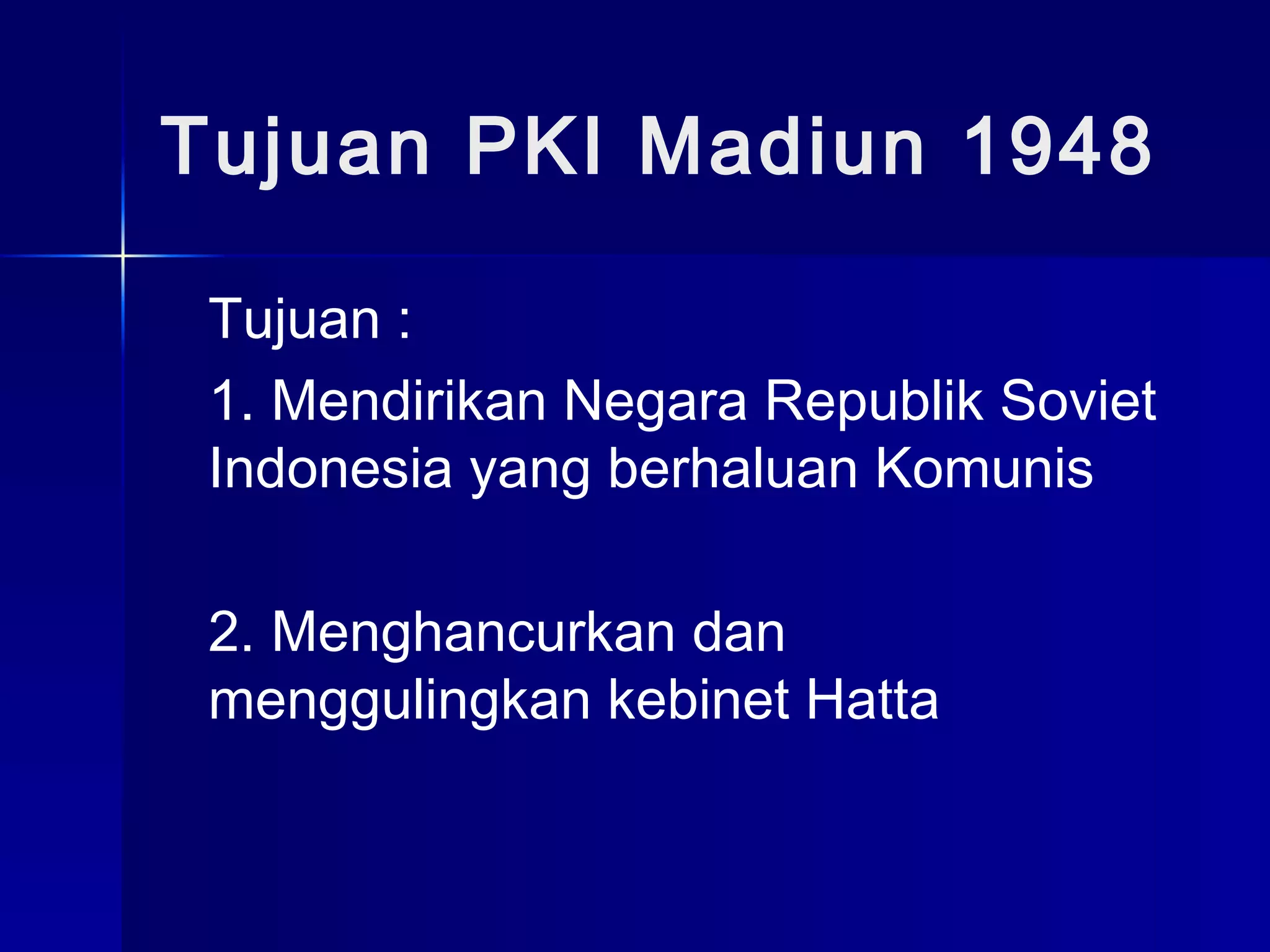 Tujuan PKI Madiun 1948

Tujuan :

1. Mendirikan Negara Republik Soviet Indonesia yang berhaluan Komunis

2. Menghancurkan dan menggulingkan kebinet Hatta